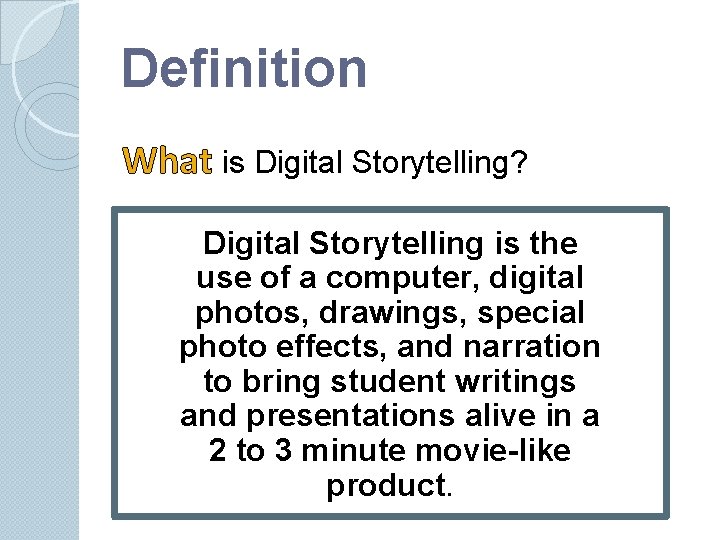 Definition

What is Digital Storytelling?

Digital Storytelling is the use of a computer, digital photos, drawings, special photo effects, and narration to bring student writings and presentations alive in a 2 to 3 minute movie-like product.